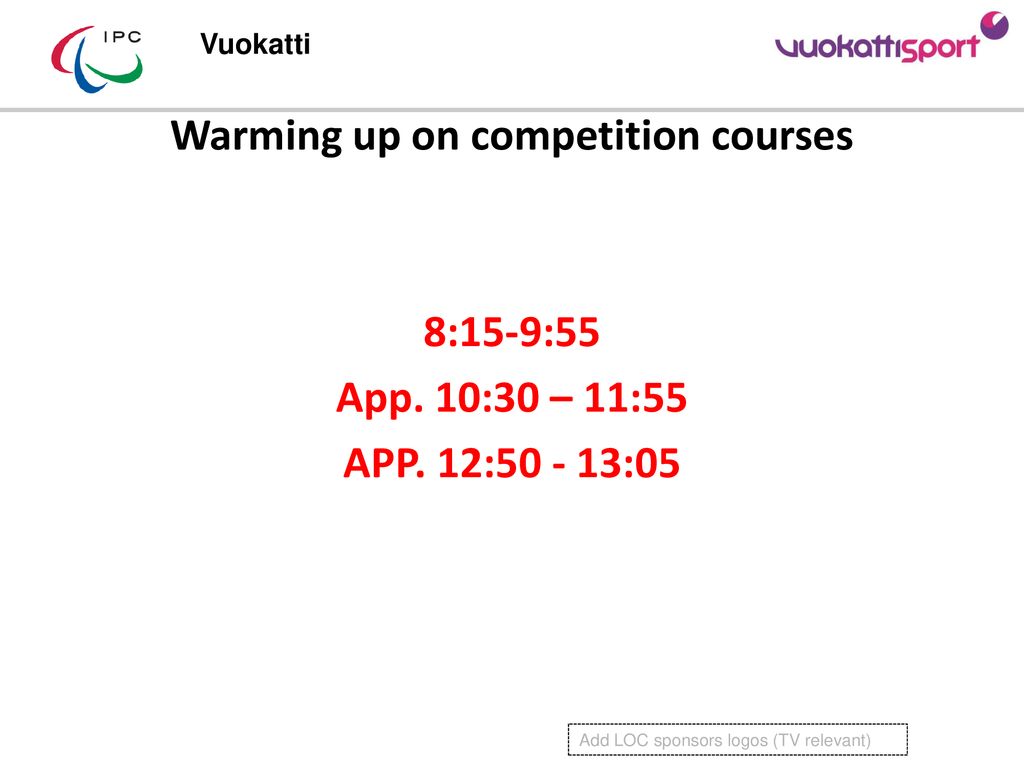 IPC

Vuokatti

vuokattisport

Warming up on competition courses

8:15-9:55

App. 10:30 – 11:55

APP. 12:50 - 13:05

Add LOC sponsors logos (TV relevant)